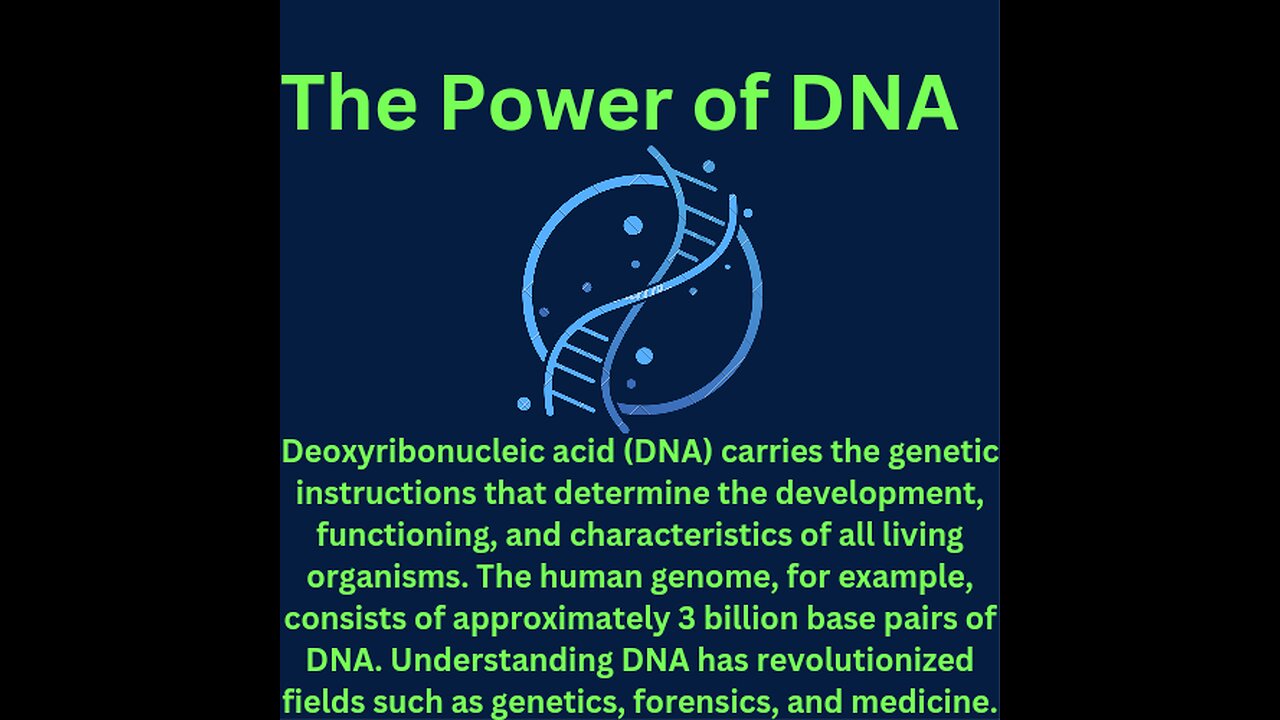 The Power of DNA

Deoxyribonucleic acid (DNA) carries the genetic instructions that determine the development, functioning, and characteristics of all living organisms. The human genome, for example, consists of approximately 3 billion base pairs of DNA. Understanding DNA has revolutionized fields such as genetics, forensics, and medicine.